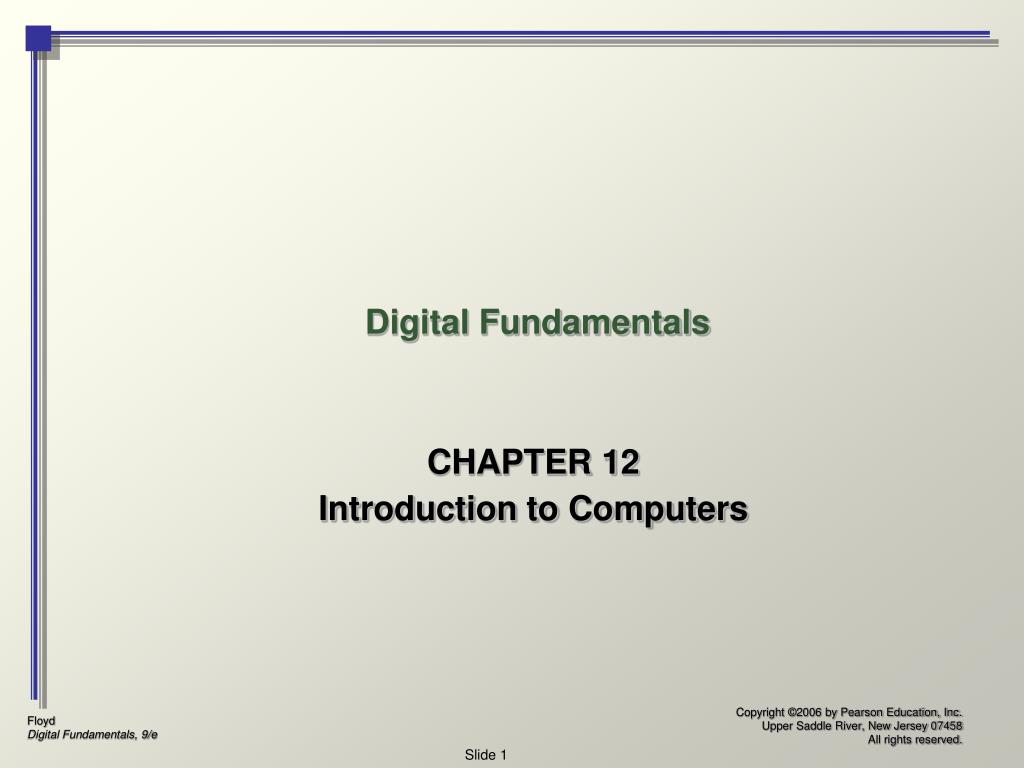 Digital Fundamentals

CHAPTER 12
Introduction to Computers

Floyd
Digital Fundamentals, 9/e

Copyright ©2006 by Pearson Education, Inc.
Upper Saddle River, New Jersey 07458
All rights reserved.

Slide 1